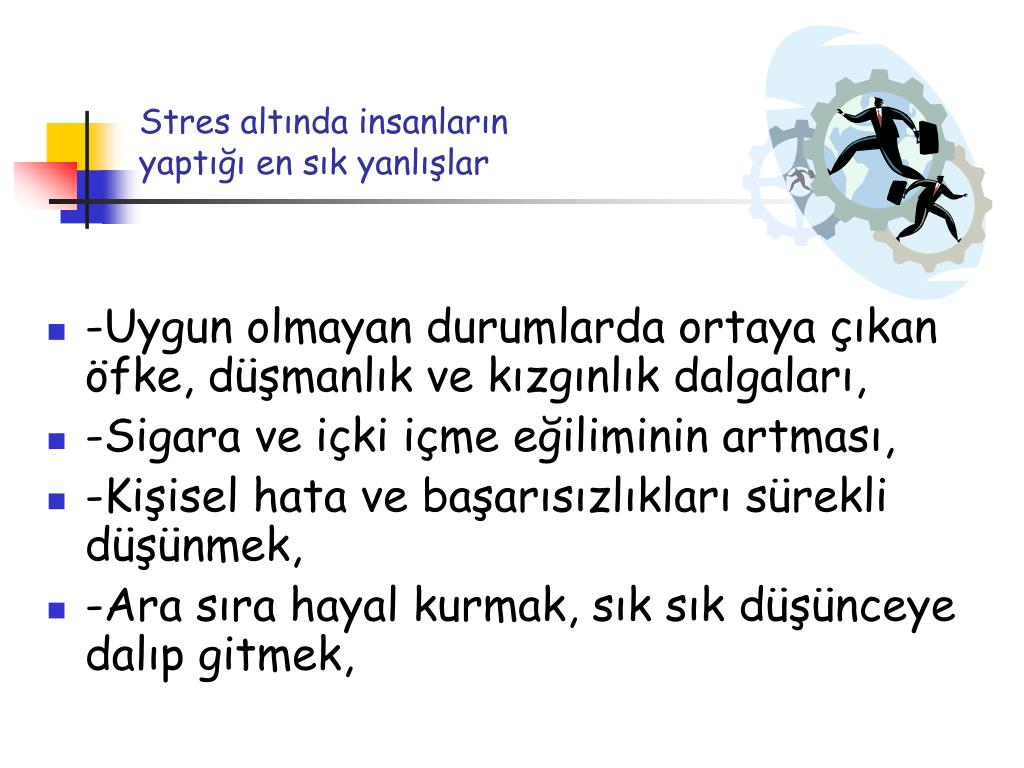 Stres altında insanların yaptığı en sık yanlışlar

- -Uygun olmayan durumlarda ortaya çıkan öfke, düşmanlık ve kızgınlık dalgaları,
- -Sigara ve içki içme eğiliminin artması,
- -Kişisel hata ve başarısızlıkları sürekli düşünmek,
- -Ara sıra hayal kurmak, sık sık düşünceye dalıp gitmek,